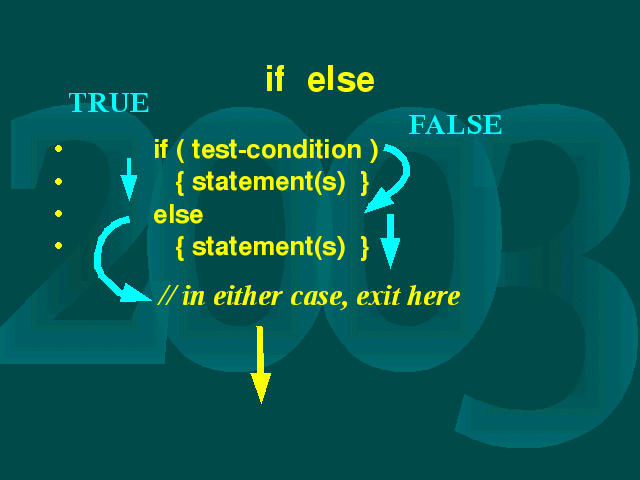 if else

TRUE

FALSE

- if ( test-condition )
- { statement(s) }
- else
- { statement(s) }

// in either case, exit here

2003